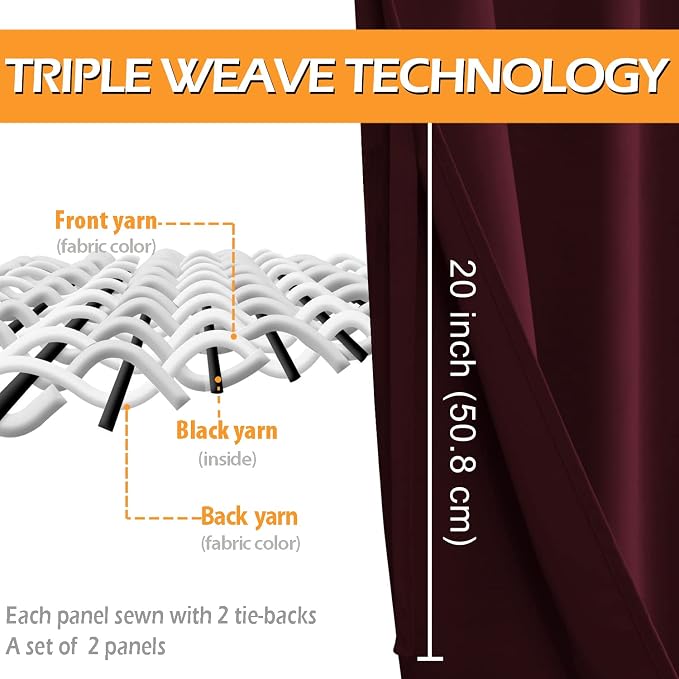 TRIPLE WEAVE TECHNOLOGY

Front yarn
(fabric color)

Black yarn
(inside)

Back yarn
(fabric color)

20 inch (50.8 cm)

Each panel sewn with 2 tie-backs
A set of 2 panels